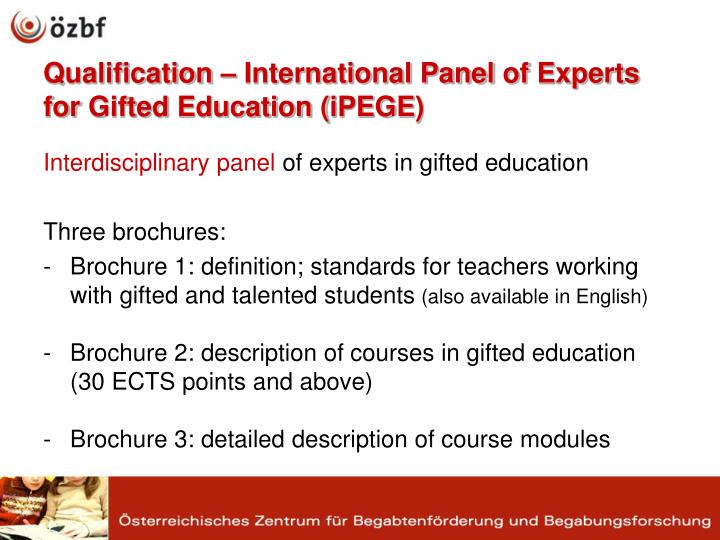 özbf

Qualification – International Panel of Experts for Gifted Education (iPEGE)

Interdisciplinary panel of experts in gifted education

Three brochures:
- Brochure 1: definition; standards for teachers working with gifted and talented students (also available in English)

- Brochure 2: description of courses in gifted education (30 ECTS points and above)

- Brochure 3: detailed description of course modules

Österreichisches Zentrum für Begabtenförderung und Begabungsforschung